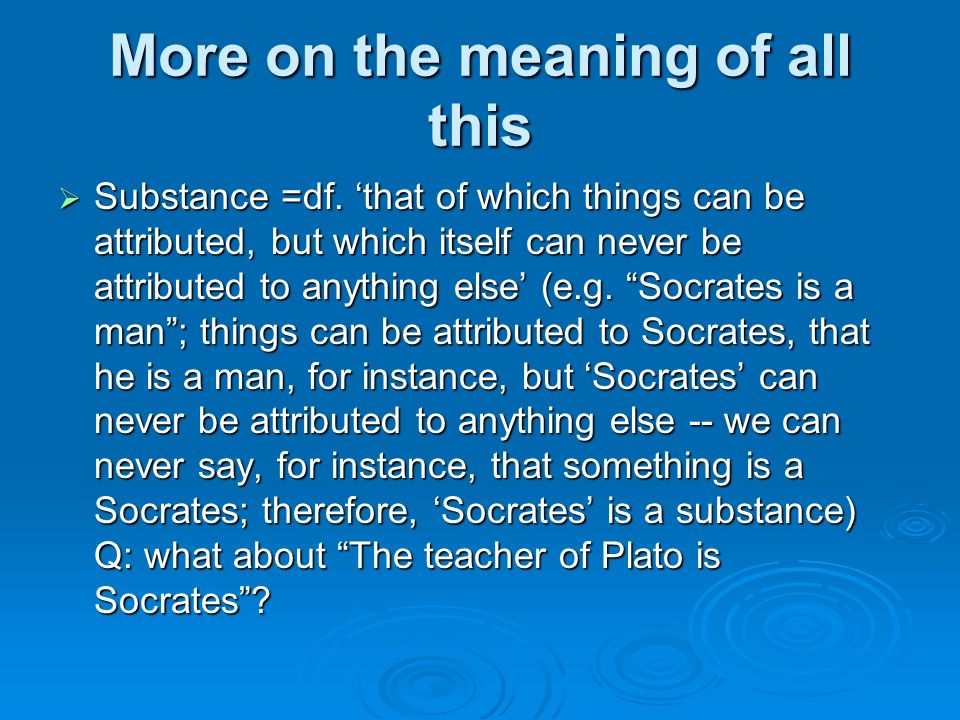 More on the meaning of all this

➢ Substance =df. ‘that of which things can be attributed, but which itself can never be attributed to anything else’ (e.g. “Socrates is a man”; things can be attributed to Socrates, that he is a man, for instance, but ‘Socrates’ can never be attributed to anything else -- we can never say, for instance, that something is a Socrates; therefore, ‘Socrates’ is a substance) Q: what about “The teacher of Plato is Socrates”?